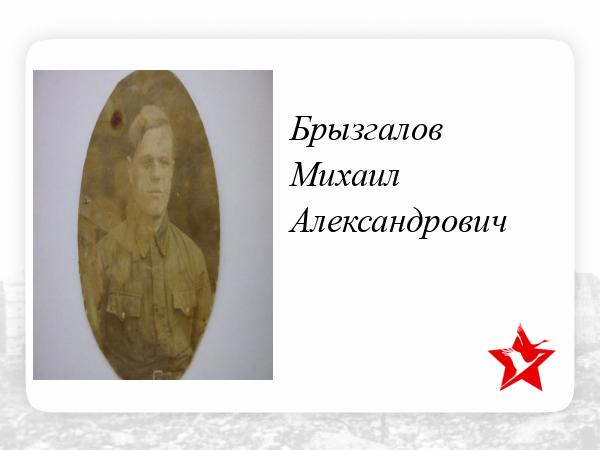 Брызгалов Михаил Александрович